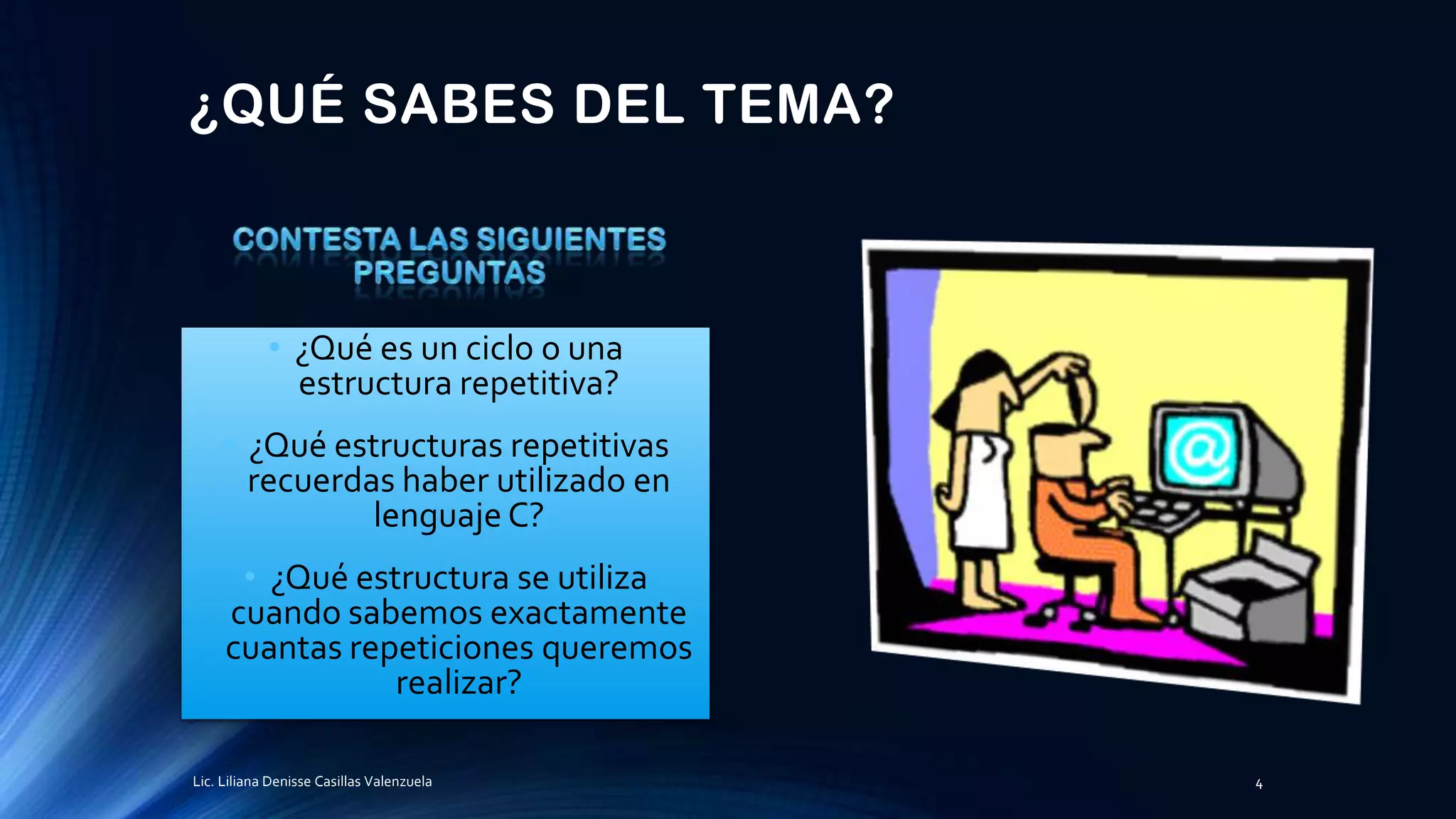 ¿QUÉ SABES DEL TEMA?

CONTESTA LAS SIGUIENTES PREGUNTAS

• ¿Qué es un ciclo o una estructura repetitiva?

• ¿Qué estructuras repetitivas recuerdas haber utilizado en lenguaje C?

• ¿Qué estructura se utiliza cuando sabemos exactamente cuantas repeticiones queremos realizar?

@

Lic. Liliana Denisse Casillas Valenzuela

4